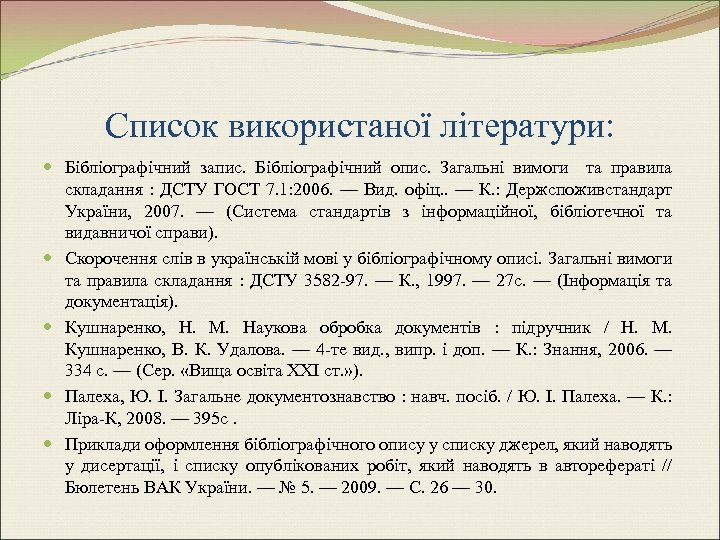 Список використаної літератури:

Бібліографічний запис. Бібліографічний опис. Загальні вимоги та правила складання : ДСТУ ГОСТ 7.1:2006. — Вид. офіц.. — К.: Держспоживстандарт України, 2007. — (Система стандартів з інформаційної, бібліотечної та видавничої справи).

Скорочення слів в українській мові у бібліографічному описі. Загальні вимоги та правила складання : ДСТУ 3582-97. — К., 1997. — 27с. — (Інформація та документація).

Кушнаренко, Н. М. Наукова обробка документів : підручник / Н. М. Кушнаренко, В. К. Удалова. — 4-те вид., випр. і доп. — К.: Знання, 2006. — 334 с. — (Сер. «Вища освіта XXI ст.»).

Палеха, Ю. І. Загальне документознавство : навч. посіб. / Ю. І. Палеха. — К.: Ліра-К, 2008. — 395с .

Приклади оформлення бібліографічного опису у списку джерел, який наводять у дисертації, і списку опублікованих робіт, який наводять в авторефераті // Бюлетень ВАК України. — № 5. — 2009. — С. 26 — 30.